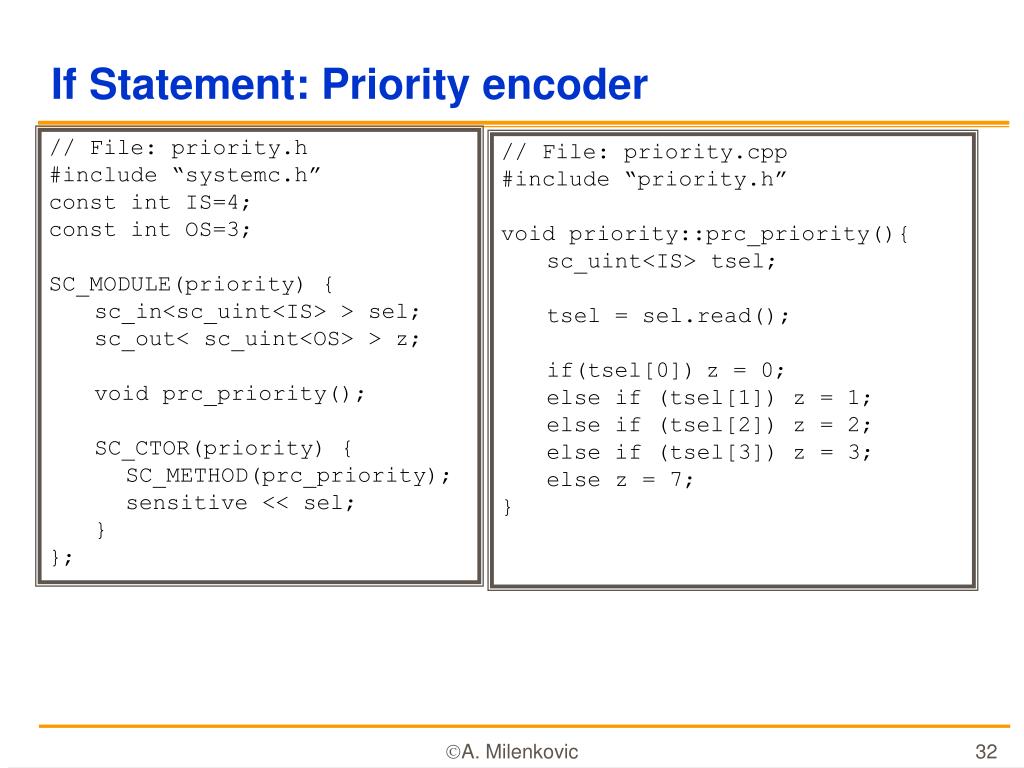 If Statement: Priority encoder

// File: priority.h
#include “systemc.h”
const int IS=4;
const int OS=3;

SC_MODULE(priority) {
sc_in<sc_uint<IS> > sel;
sc_out< sc_uint<OS> > z;

void prc_priority();

SC_CTOR(priority) {
SC_METHOD(prc_priority);
sensitive << sel;
}
};

// File: priority.cpp
#include “priority.h”

void priority::prc_priority(){
sc_uint<IS> tsel;

tsel = sel.read();

if(tsel[0]) z = 0;
else if (tsel[1]) z = 1;
else if (tsel[2]) z = 2;
else if (tsel[3]) z = 3;
else z = 7;
}

©A. Milenkovic

32